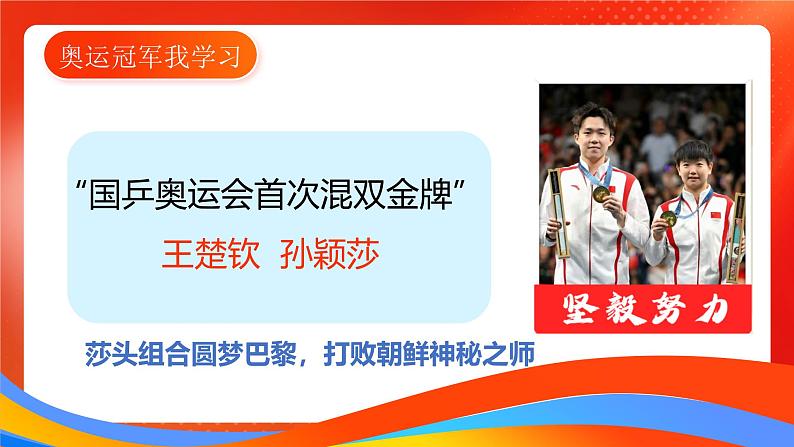 奥运冠军我学习

“国乒奥运会首次混双金牌”

王楚钦 孙颖莎

坚毅努力

莎头组合圆梦巴黎，打败朝鲜神秘之师